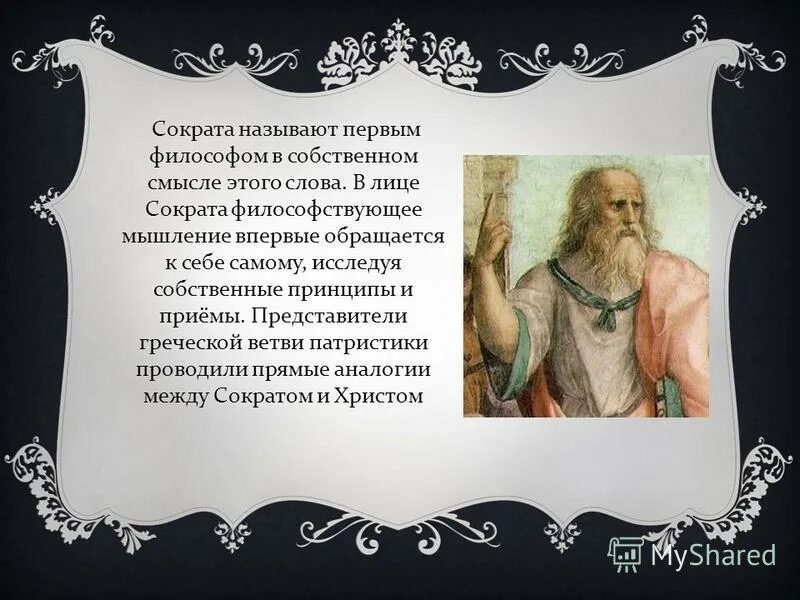 Сократа называют первым философом в собственном смысле этого слова. В лице Сократа философствующее мышление впервые обращается к себе самому, исследуя собственные принципы и приёмы. Представители греческой ветви патристики проводили прямые аналогии между Сократом и Христом

MyShared